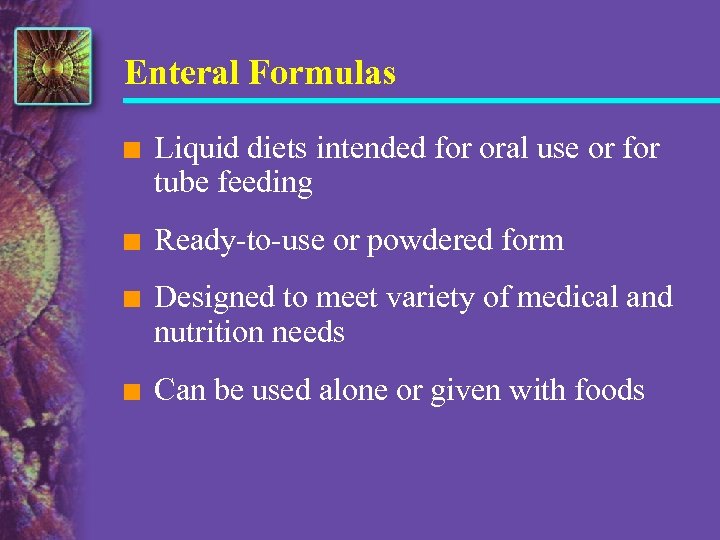 Enteral Formulas

■ Liquid diets intended for oral use or for tube feeding

■ Ready-to-use or powdered form

■ Designed to meet variety of medical and nutrition needs

■ Can be used alone or given with foods